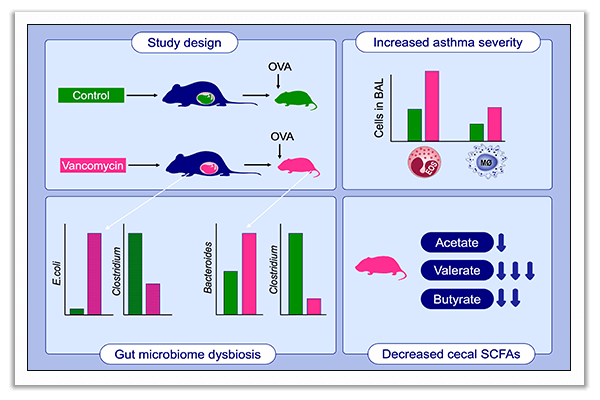 Study design

Control

OVA

Vancomycin

OVA

Increased asthma severity

Cells in BAL

EOS

MØ

E.coli

Clostridium

Bacteroides

Clostridium

Gut microbiome dysbiosis

Acetate

Valerate

Butyrate

Decreased cecal SCFAs